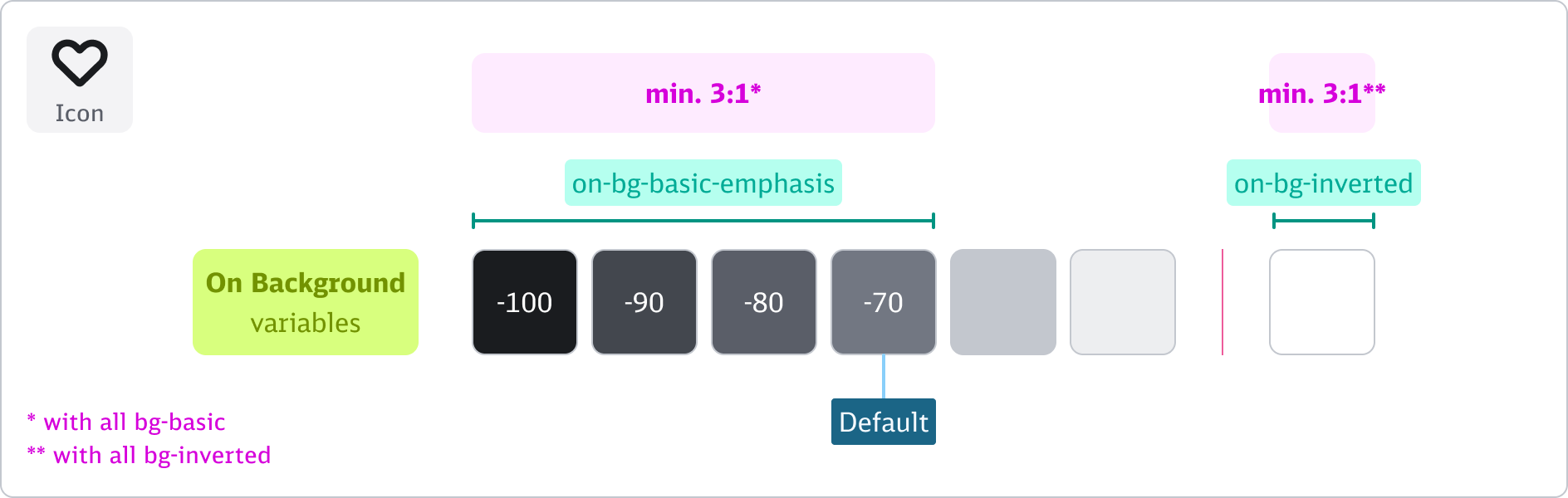 Icon

min. 3:1*

min. 3:1**

on-bg-basic-emphasis

on-bg-inverted

On Background variables

-100

-90

-80

-70

Default

* with all bg-basic
** with all bg-inverted